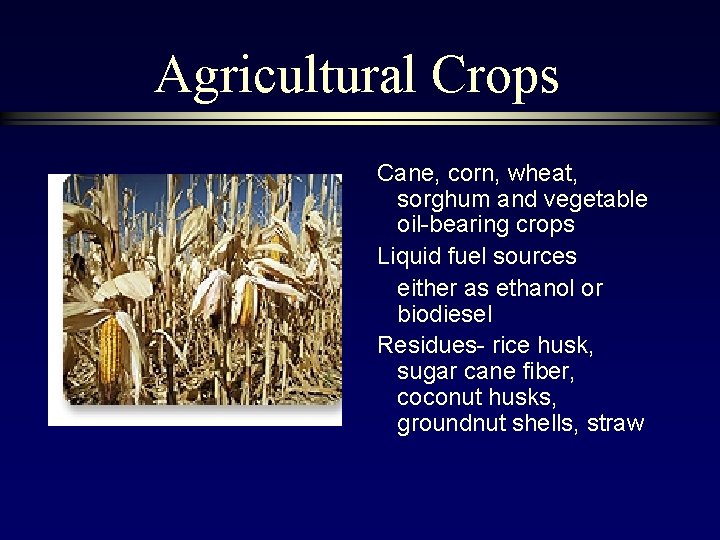 Agricultural Crops

Cane, corn, wheat, sorghum and vegetable oil-bearing crops

Liquid fuel sources

either as ethanol or biodiesel

Residues- rice husk, sugar cane fiber, coconut husks, groundnut shells, straw